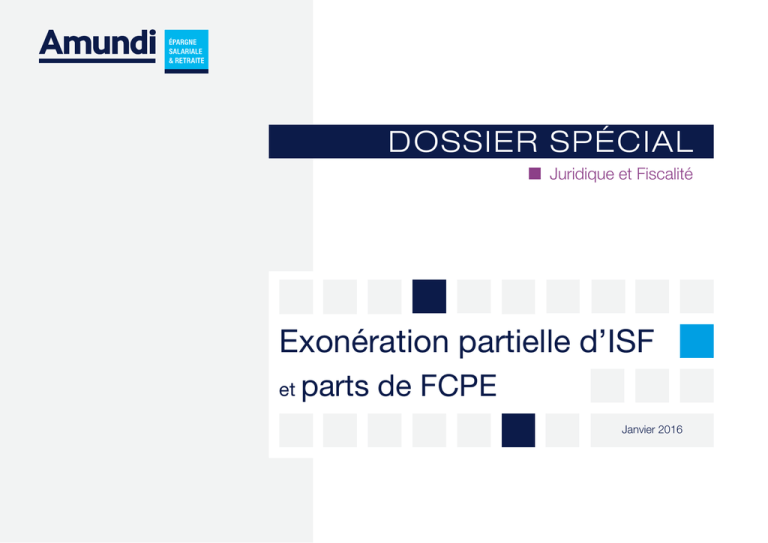 Amundi
ÉPARGNE SALARIALE & RETRAITE

DOSSIER SPÉCIAL

Juridique et Fiscalité

Exonération partielle d'ISF et parts de FCPE

Janvier 2016